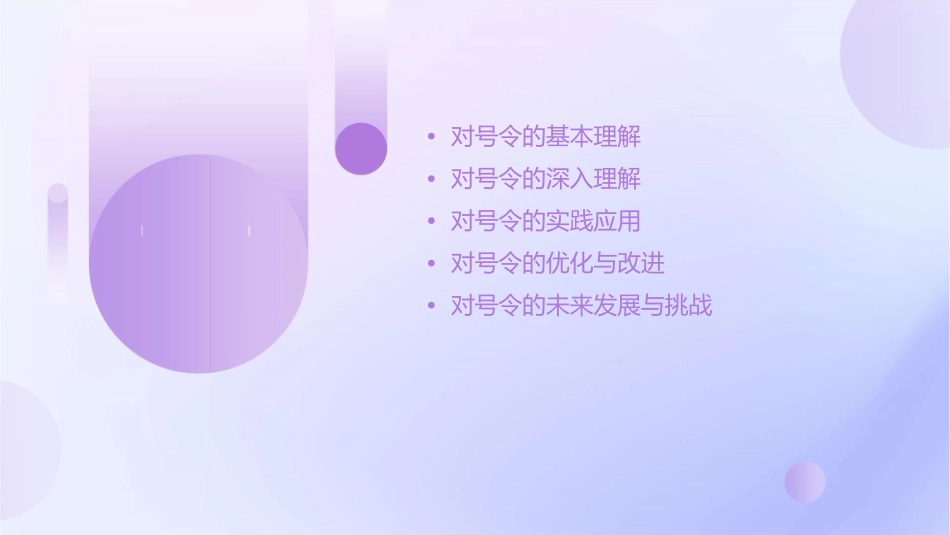 • 对号令的基本理解
• 对号令的深入理解
• 对号令的实践应用
• 对号令的优化与改进
• 对号令的未来发展与挑战